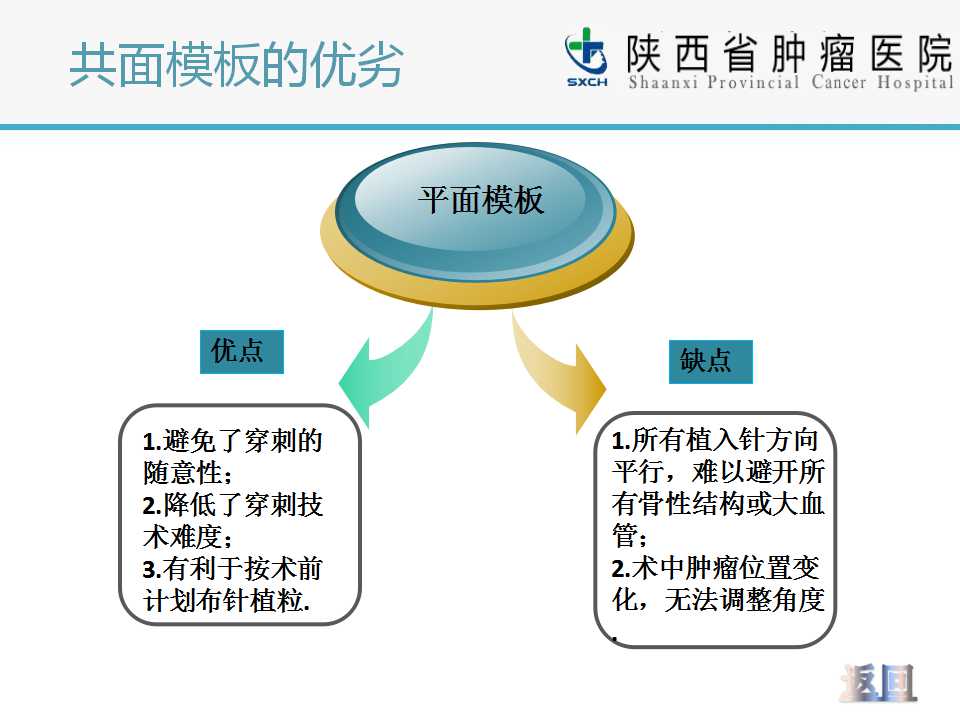 共面模板的优劣

SXCH 陕西省肿瘤医院 Shaanxi Provincial Cancer Hospital

平面模板

优点

1.避免了穿刺的随意性；
2.降低了穿刺技术难度；
3.有利于按术前计划布针植粒.

缺点

1.所有植入针方向平行，难以避开所有骨性结构或大血管；
2.术中肿瘤位置变化，无法调整角度.

返回